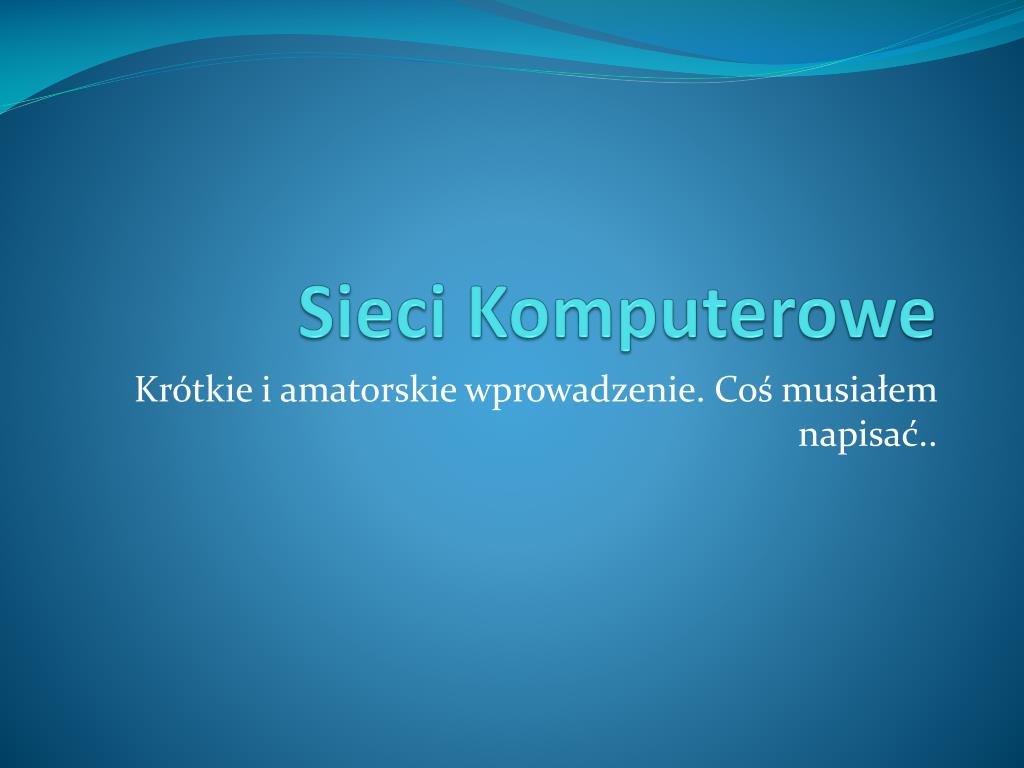 Sieci Komputerowe

Krótkie i amatorskie wprowadzenie. Coś musiałem napisać..